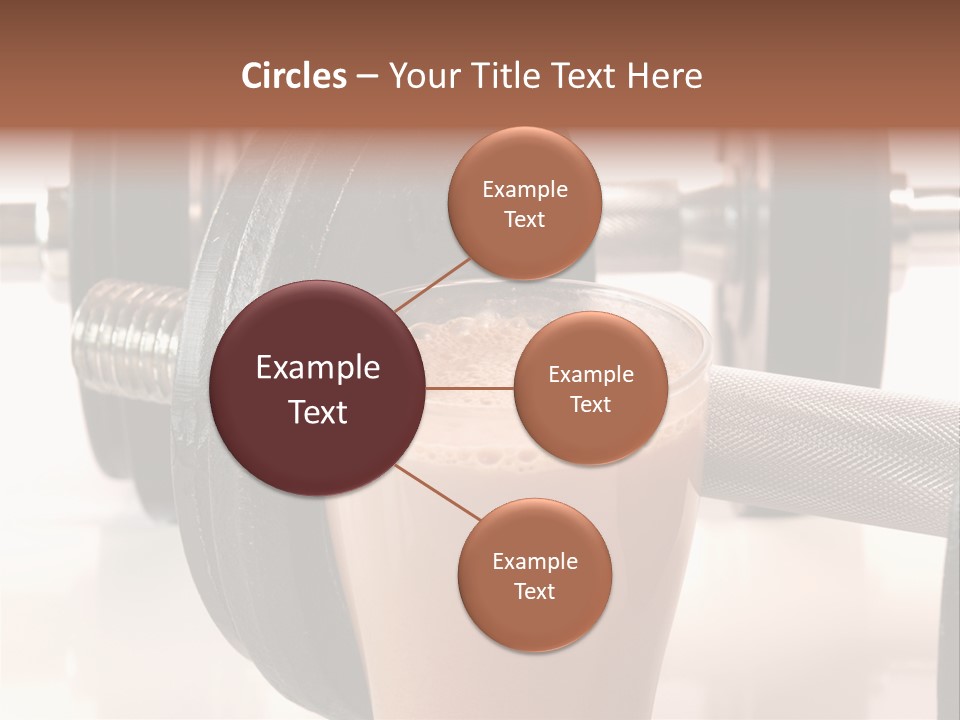 Circles – Your Title Text Here

Example Text

Example Text

Example Text

Example Text